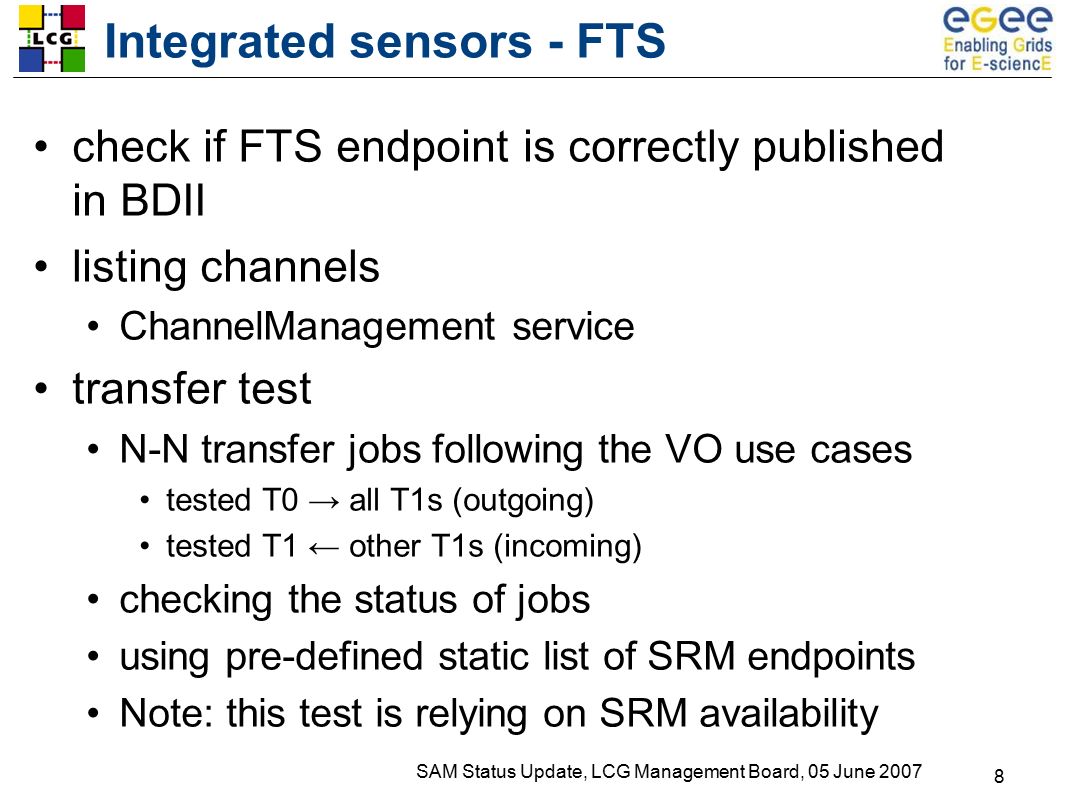 LCG

Integrated sensors - FTS

egee Enabling Grids for E-sciencE

• check if FTS endpoint is correctly published in BDII
• listing channels
  • ChannelManagement service
• transfer test
  • N-N transfer jobs following the VO use cases
    • tested T0 → all T1s (outgoing)
    • tested T1 ← other T1s (incoming)
  • checking the status of jobs
  • using pre-defined static list of SRM endpoints
  • Note: this test is relying on SRM availability

SAM Status Update, LCG Management Board, 05 June 2007

8